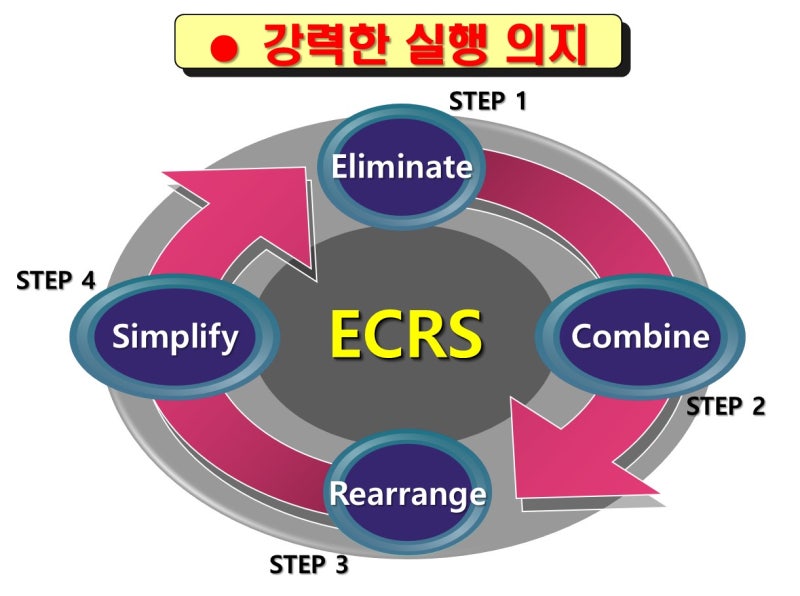 ● 강력한 실행 의지

STEP 1

Eliminate

STEP 4

Simplify

ECRS

Combine

STEP 2

Rearrange

STEP 3